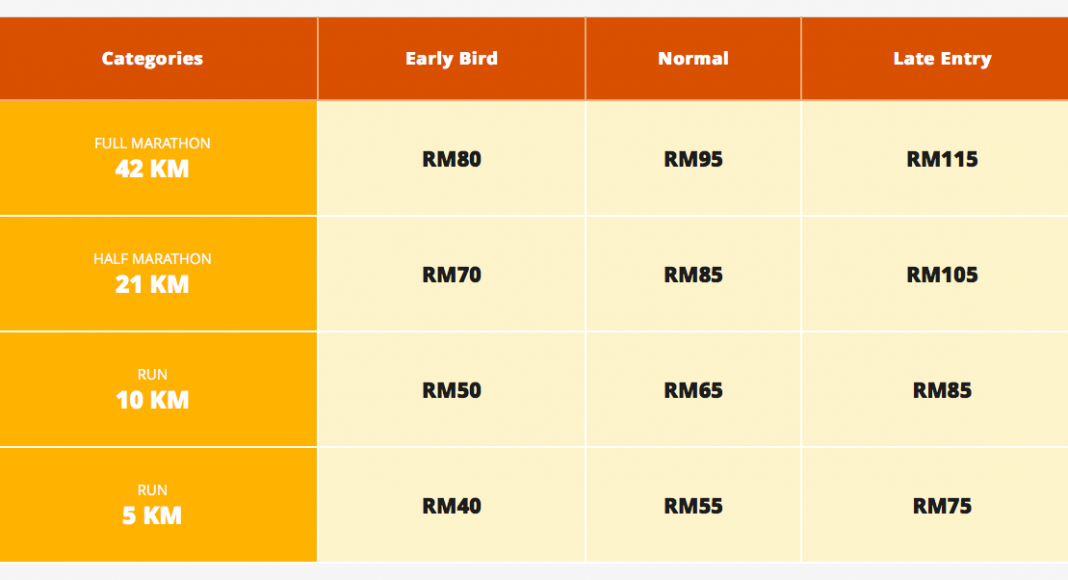 | Categories | Early Bird | Normal | Late Entry |
|---|---|---|---|
| FULL MARATHON 42 KM | RM80 | RM95 | RM115 |
| HALF MARATHON 21 KM | RM70 | RM85 | RM105 |
| RUN 10 KM | RM50 | RM65 | RM85 |
| RUN 5 KM | RM40 | RM55 | RM75 |